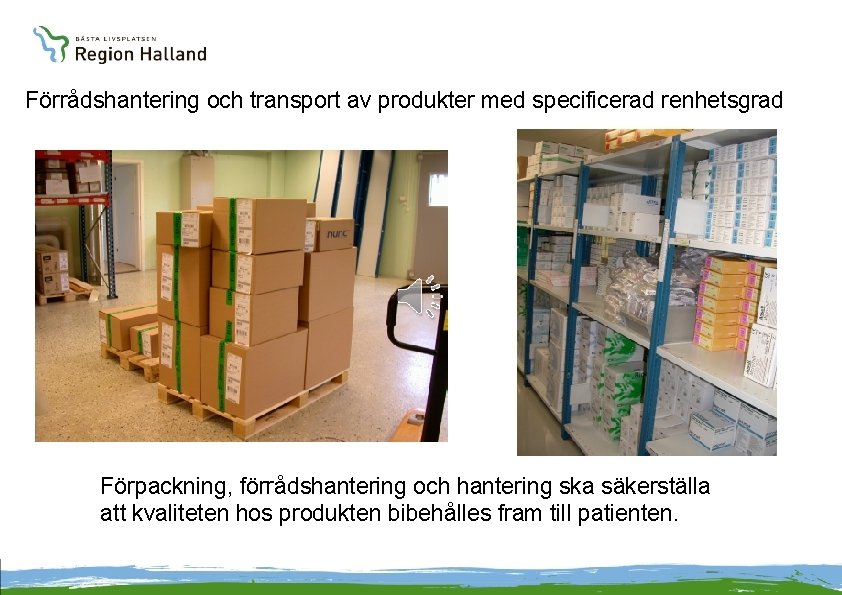 BÄSTA LIVSPLATSEN
Region Halland

Förrådshantering och transport av produkter med specificerad renhetsgrad

nurc

Förpackning, förrådshantering och hantering ska säkerställa att kvaliteten hos produkten bibehålles fram till patienten.